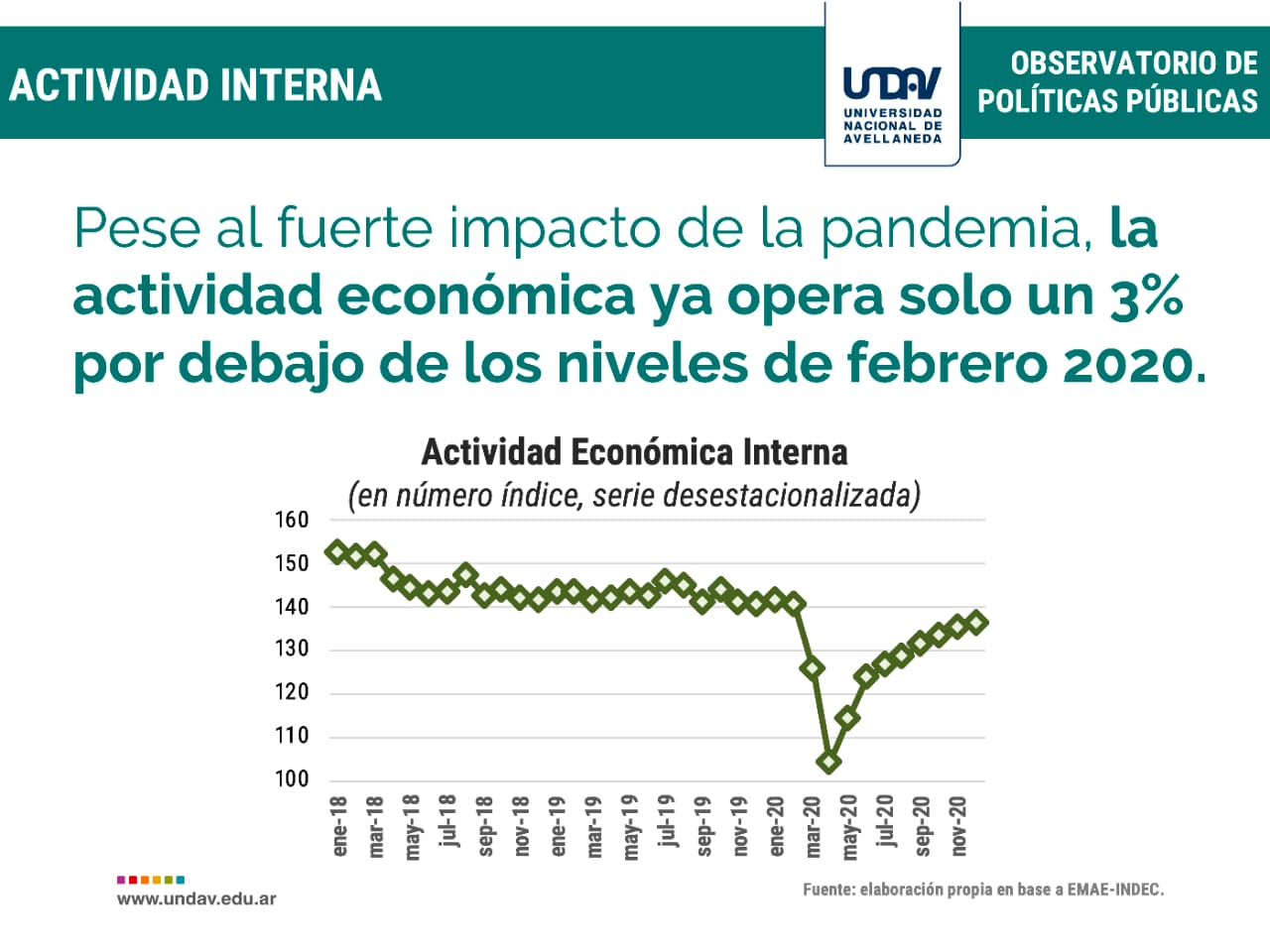 ACTIVIDAD INTERNA

UNDAV
UNIVERSIDAD NACIONAL DE AVELLANEDA

OBSERVATORIO DE POLÍTICAS PÚBLICAS

Pese al fuerte impacto de la pandemia, la actividad económica ya opera solo un 3% por debajo de los niveles de febrero 2020.

Actividad Económica Interna
(en número índice, serie desestacionalizada)

160
150
140
130
120
110
100

ene-18
mar-18
may-18
jul-18
sep-18
nov-18
ene-19
mar-19
may-19
jul-19
sep-19
nov-19
ene-20
mar-20
may-20
jul-20
sep-20
nov-20

www.undav.edu.ar

Fuente: elaboración propia en base a EMAE-INDEC.